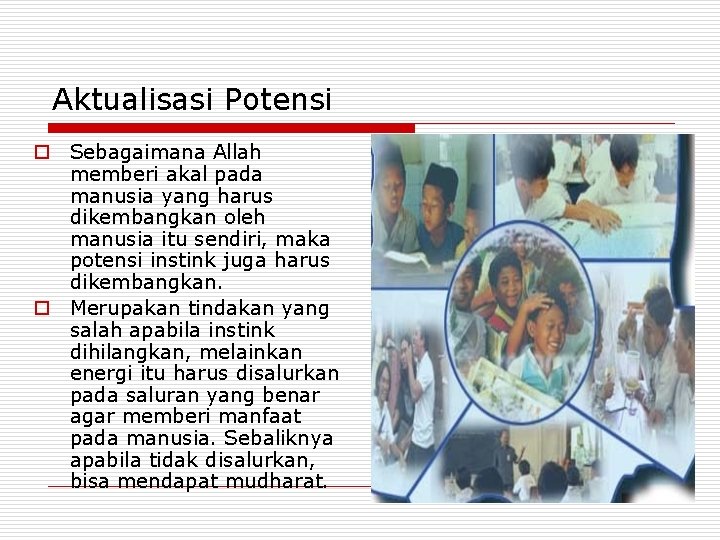 Aktualisasi Potensi

☐ Sebagaimana Allah memberi akal pada manusia yang harus dikembangkan oleh manusia itu sendiri, maka potensi instink juga harus dikembangkan.

☐ Merupakan tindakan yang salah apabila instink dihilangkan, melainkan energi itu harus disalurkan pada saluran yang benar agar memberi manfaat pada manusia. Sebaliknya apabila tidak disalurkan, bisa mendapat mudharat.